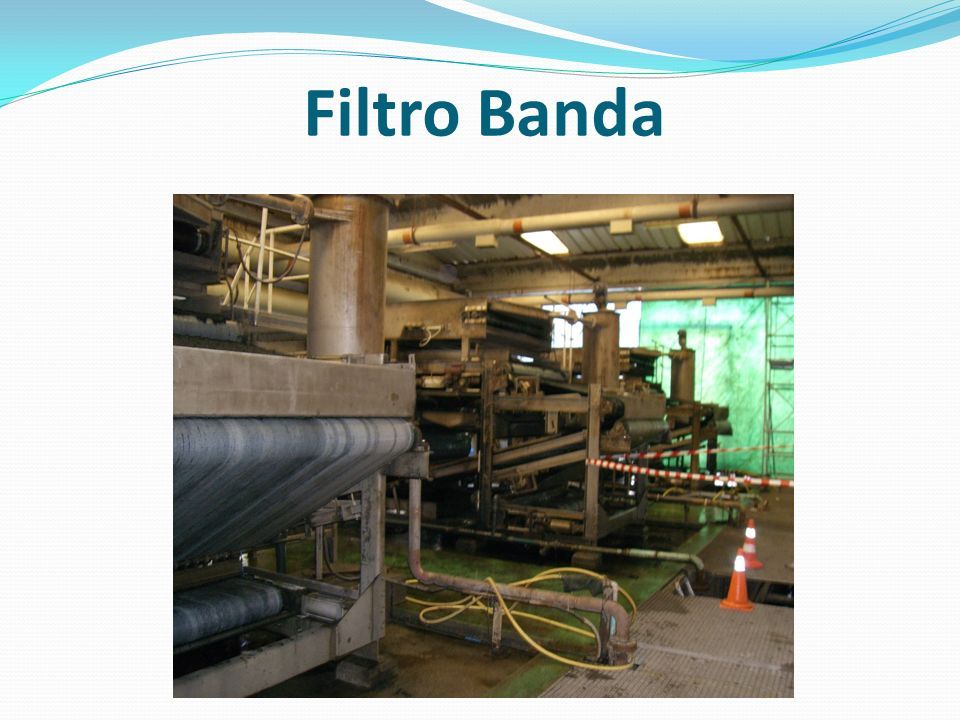 Filtro Banda